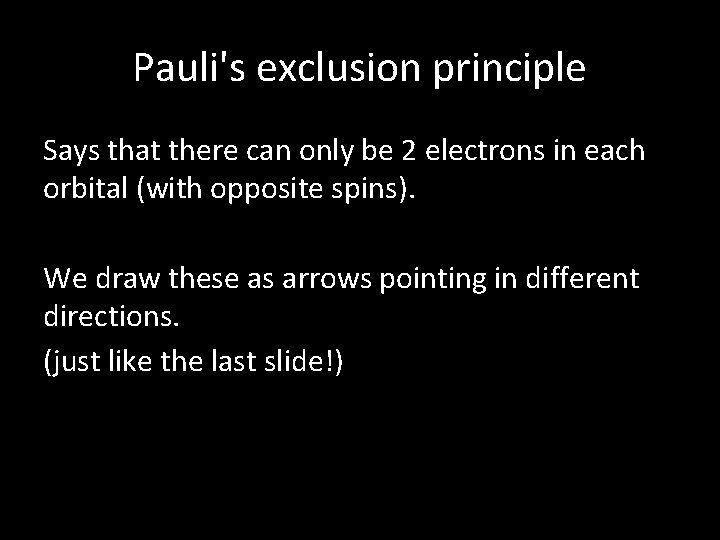 Pauli's exclusion principle

Says that there can only be 2 electrons in each orbital (with opposite spins).

We draw these as arrows pointing in different directions.

(just like the last slide!)